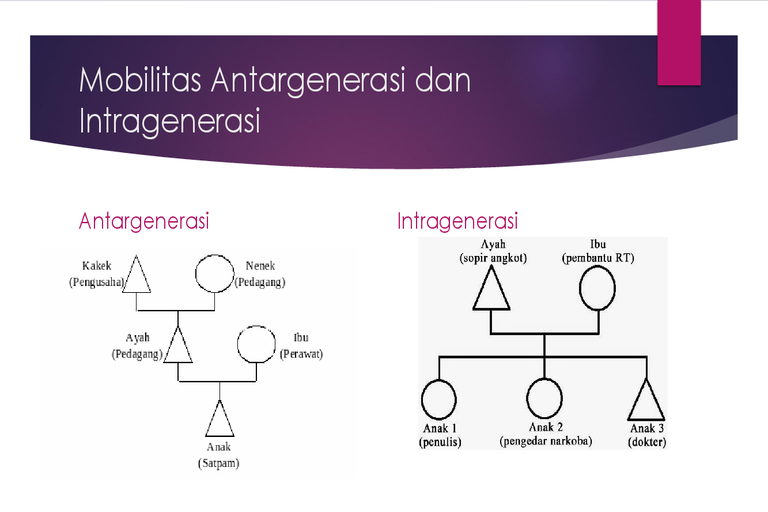 Mobilitas Antargenerasi dan Intragenerasi

Antargenerasi

Kakek (Pengusaha)

Nenek (Pedagang)

Ayah (Pedagang)

Ibu (Perawat)

Anak (Satpam)

Intragenerasi

Ayah (sopir angkot)

Ibu (pembantu RT)

Anak 1 (penulis)

Anak 2 (pengedar narkoba)

Anak 3 (dokter)